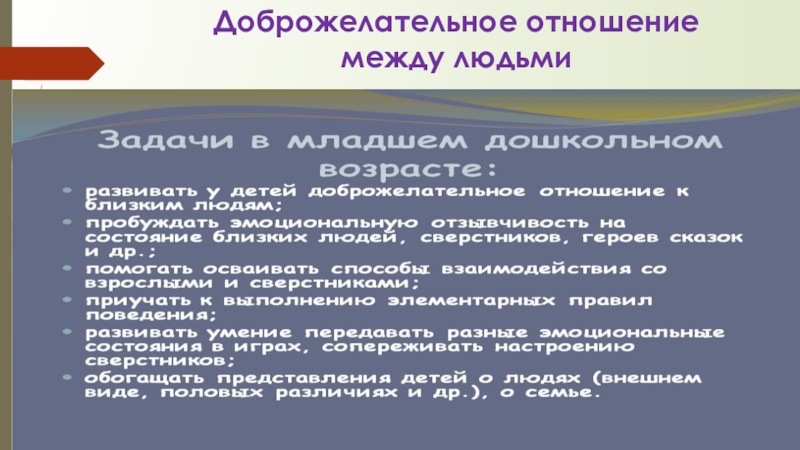 Доброжелательное отношение между людьми

Задачи в младшем дошкольном возрасте:

• развивать у детей доброжелательное отношение к близким людям;
• пробуждать эмоциональную отзывчивость на состояние близких людей, сверстников, героев сказок и др.;
• помогать осваивать способы взаимодействия со взрослыми и сверстниками;
• приучать к выполнению элементарных правил поведения;
• развивать умение передавать разные эмоциональные состояния в играх, сопереживать настроению сверстников;
• обогащать представления детей о людях (внешнем виде, половых различиях и др.), о семье.